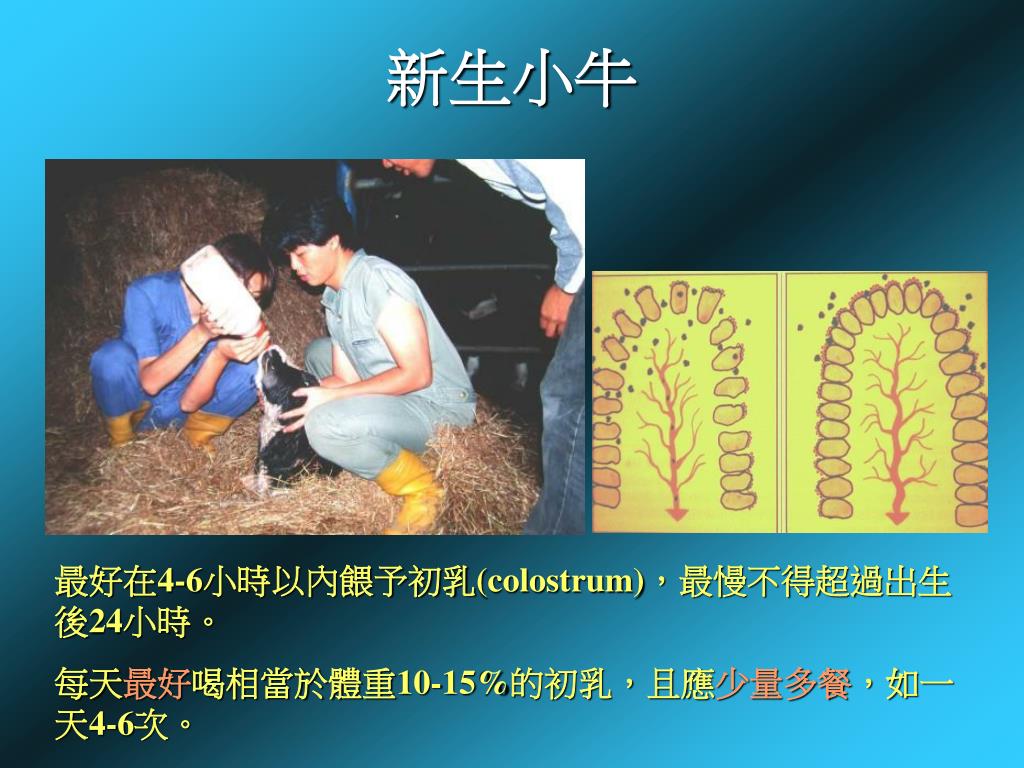 新生小牛

最好在4-6小時以內餵予初乳(colostrum)，最慢不得超過出生後24小時。

每天最好喝相當於體重10-15%的初乳，且應少量多餐，如一天4-6次。